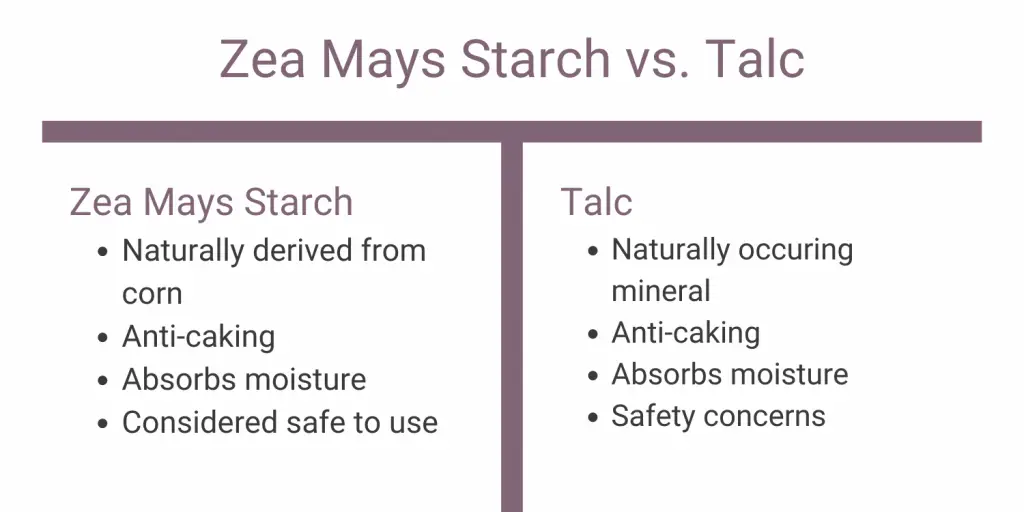 Zea Mays Starch vs. Talc

Zea Mays Starch
- Naturally derived from corn
- Anti-caking
- Absorbs moisture
- Considered safe to use

Talc
- Naturally occuring mineral
- Anti-caking
- Absorbs moisture
- Safety concerns